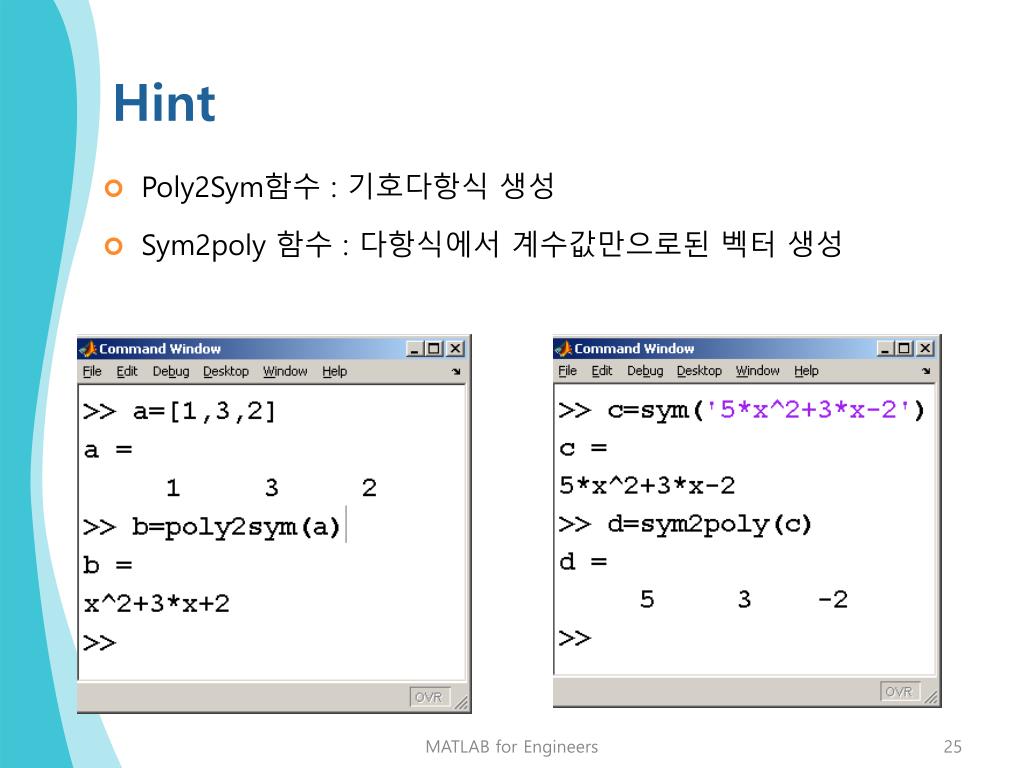 Hint

Poly2Sym함수 : 기호다항식 생성

Sym2poly 함수 : 다항식에서 계수값만으로된 벡터 생성

Command Window
File Edit Debug Desktop Window Help
>> a=[1,3,2]
a =
1 3 2
>> b=poly2sym(a)
b =
x^2+3*x+2
>>
OVR

Command Window
File Edit Debug Desktop Window Help
>> c=sym('5*x^2+3*x-2')
c =
5*x^2+3*x-2
>> d=sym2poly(c)
d =
5 3 -2
>>
OVR

MATLAB for Engineers

25